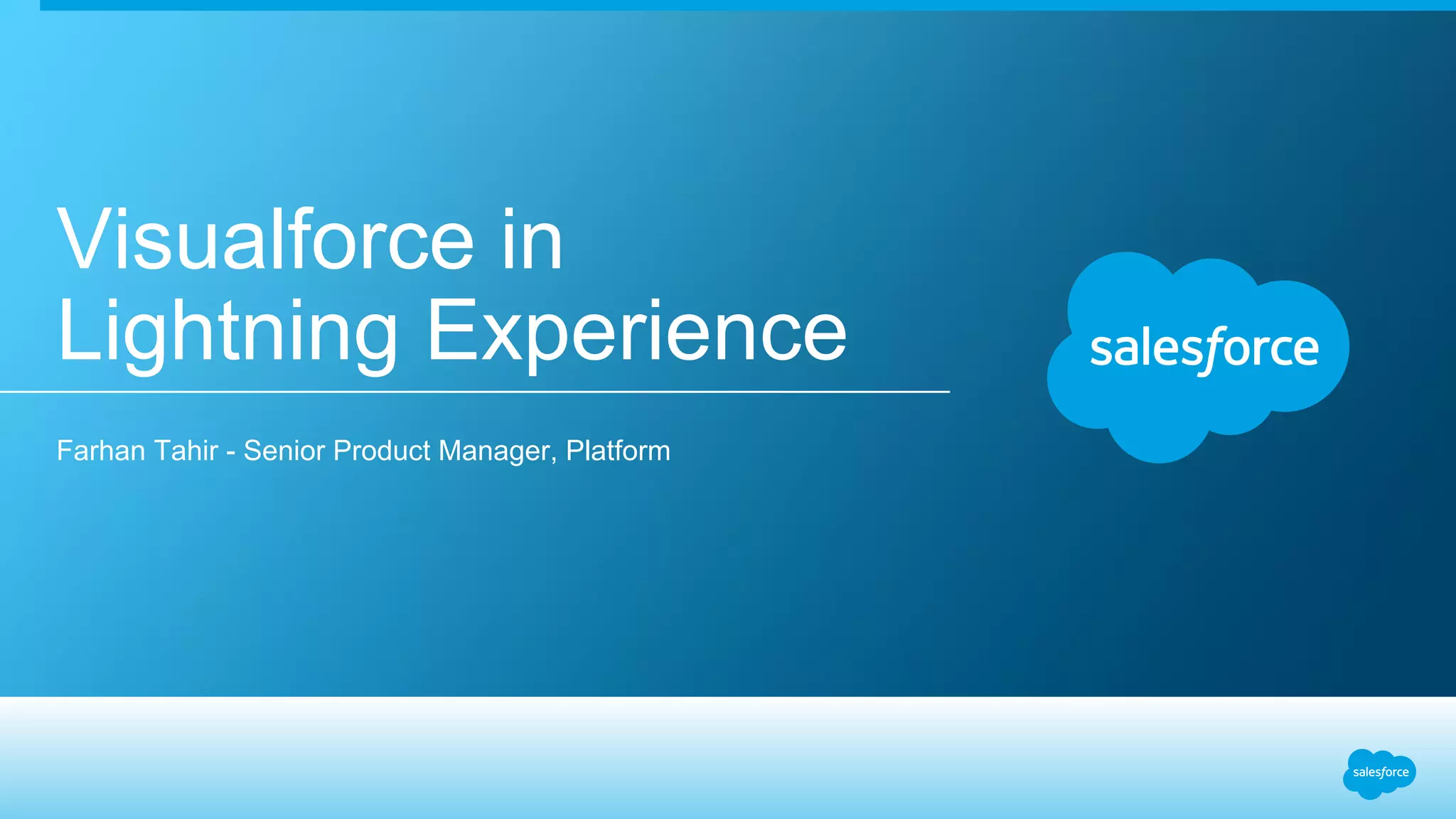 Visualforce in Lightning Experience

Farhan Tahir - Senior Product Manager, Platform

salesforce

salesforce